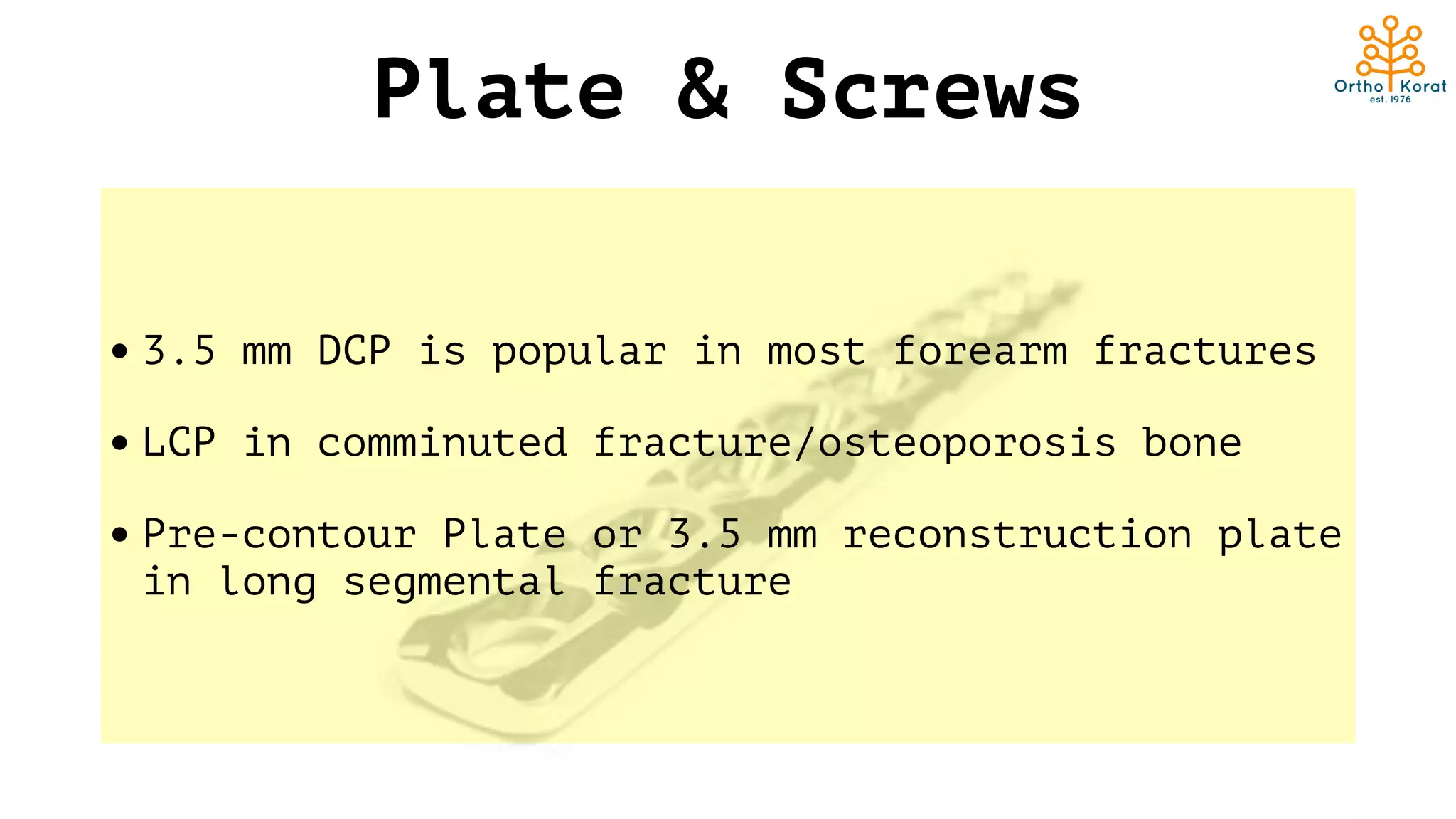 Plate & Screws

Ortho Korat
est. 1976

• 3.5 mm DCP is popular in most forearm fractures

• LCP in comminuted fracture/osteoporosis bone

• Pre-contour Plate or 3.5 mm reconstruction plate in long segmental fracture